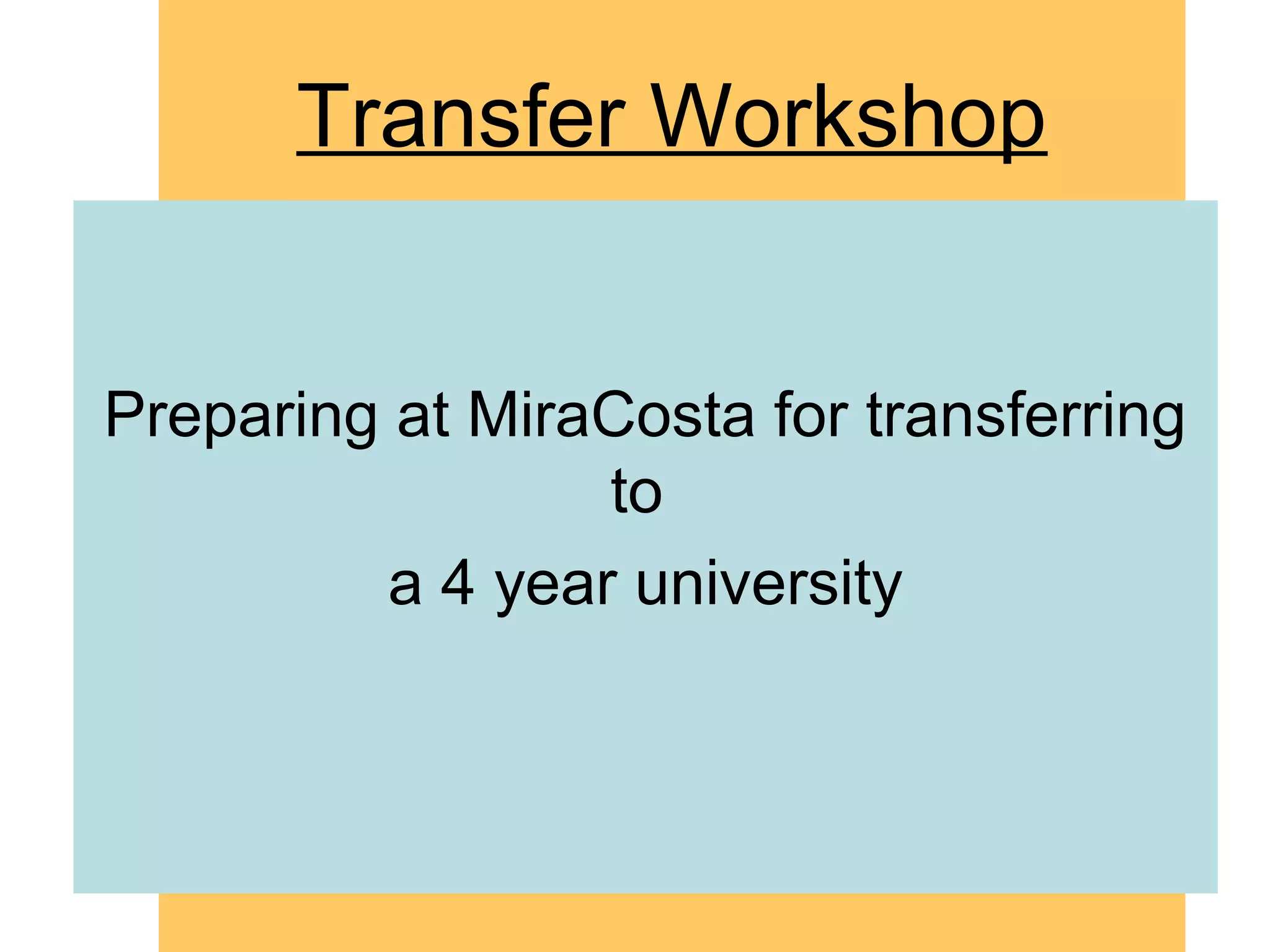 Transfer Workshop

Preparing at MiraCosta for transferring to

a 4 year university